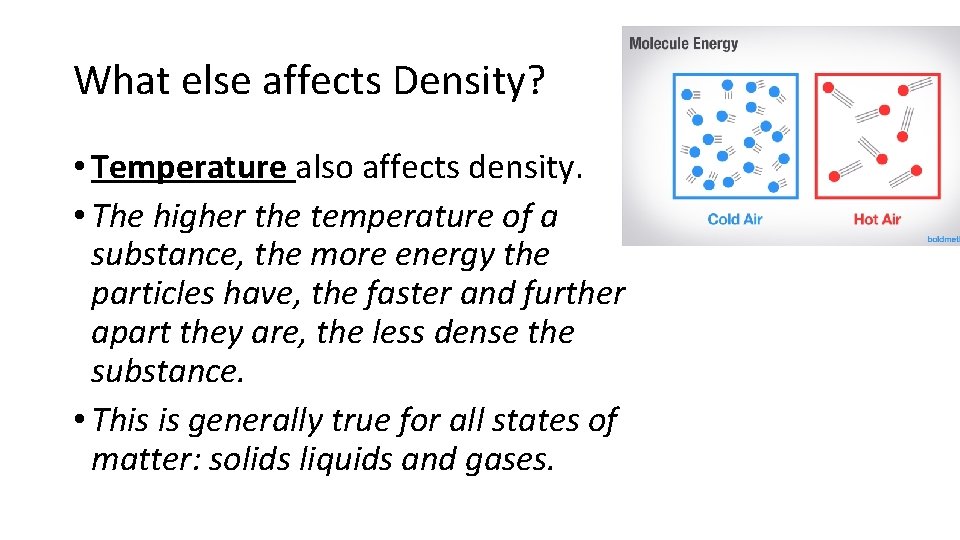 What else affects Density?

• Temperature also affects density.

• The higher the temperature of a substance, the more energy the particles have, the faster and further apart they are, the less dense the substance.

• This is generally true for all states of matter: solids liquids and gases.

Molecule Energy

Cold Air

Hot Air

boldmet